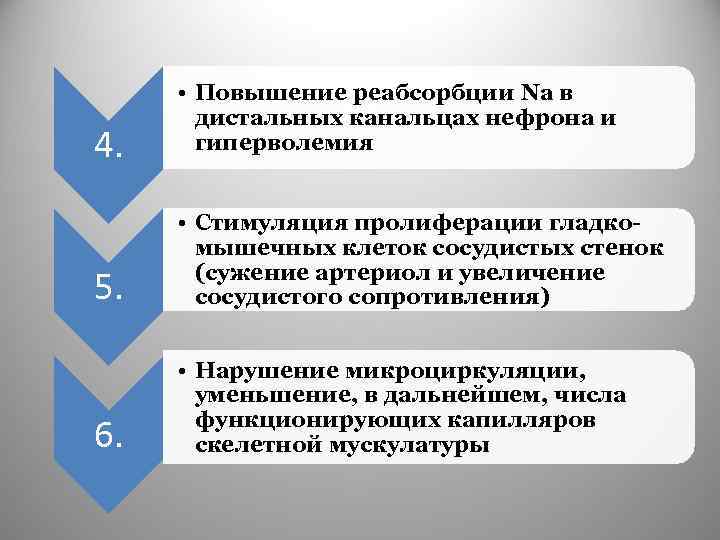 4.

• Повышение реабсорбции Na в дистальных канальцах нефрона и гиперволемия

5.

• Стимуляция пролиферации гладкомышечных клеток сосудистых стенок (сужение артериол и увеличение сосудистого сопротивления)

6.

• Нарушение микроциркуляции, уменьшение, в дальнейшем, числа функционирующих капилляров скелетной мускулатуры